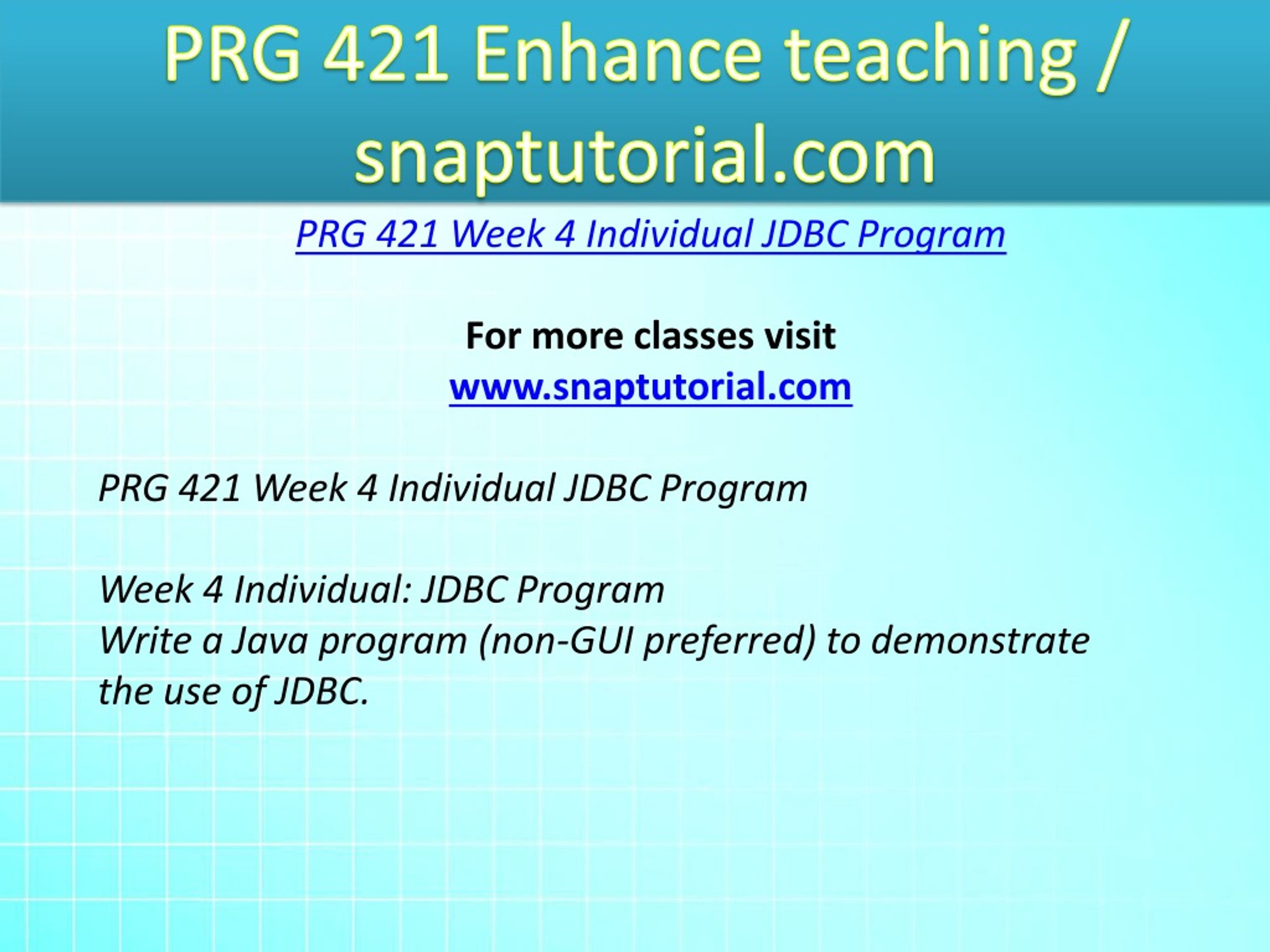 PRG 421 Enhance teaching / snaptutorial.com

PRG 421 Week 4 Individual JDBC Program

For more classes visit
www.snaptutorial.com

PRG 421 Week 4 Individual JDBC Program

Week 4 Individual: JDBC Program
Write a Java program (non-GUI preferred) to demonstrate the use of JDBC.